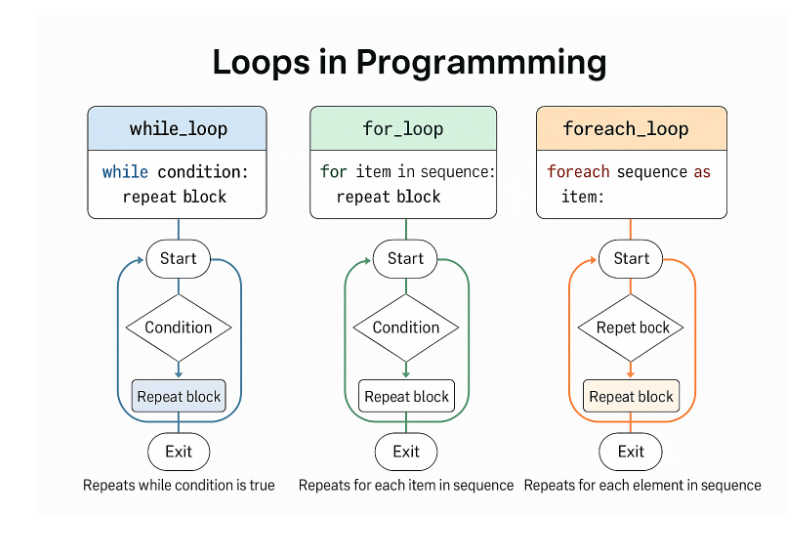 Loops in Programmming

while_loop

while condition:
repeat block

Start

Condition

Repeat block

Exit

Repeats while condition is true

for_loop

for item in sequence:
repeat block

Start

Condition

Repeat block

Exit

Repeats for each item in sequence

foreach_loop

foreach sequence as
item:

Start

Repet bock

Repeat block

Exit

Repeats for each element in sequence